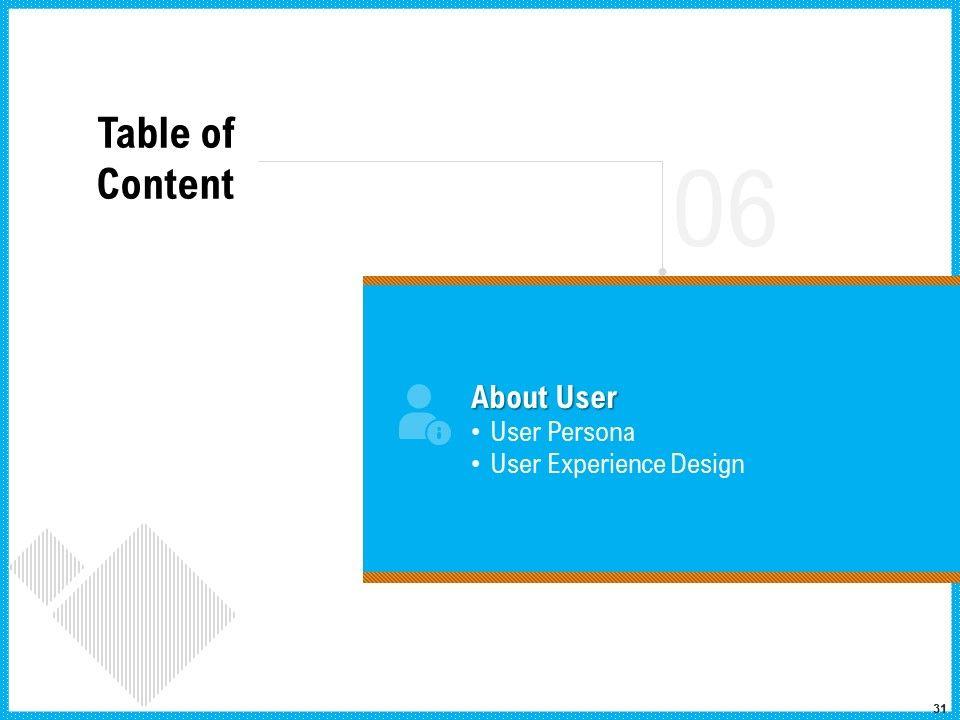 Table of Content

06

About User
• User Persona
• User Experience Design

31